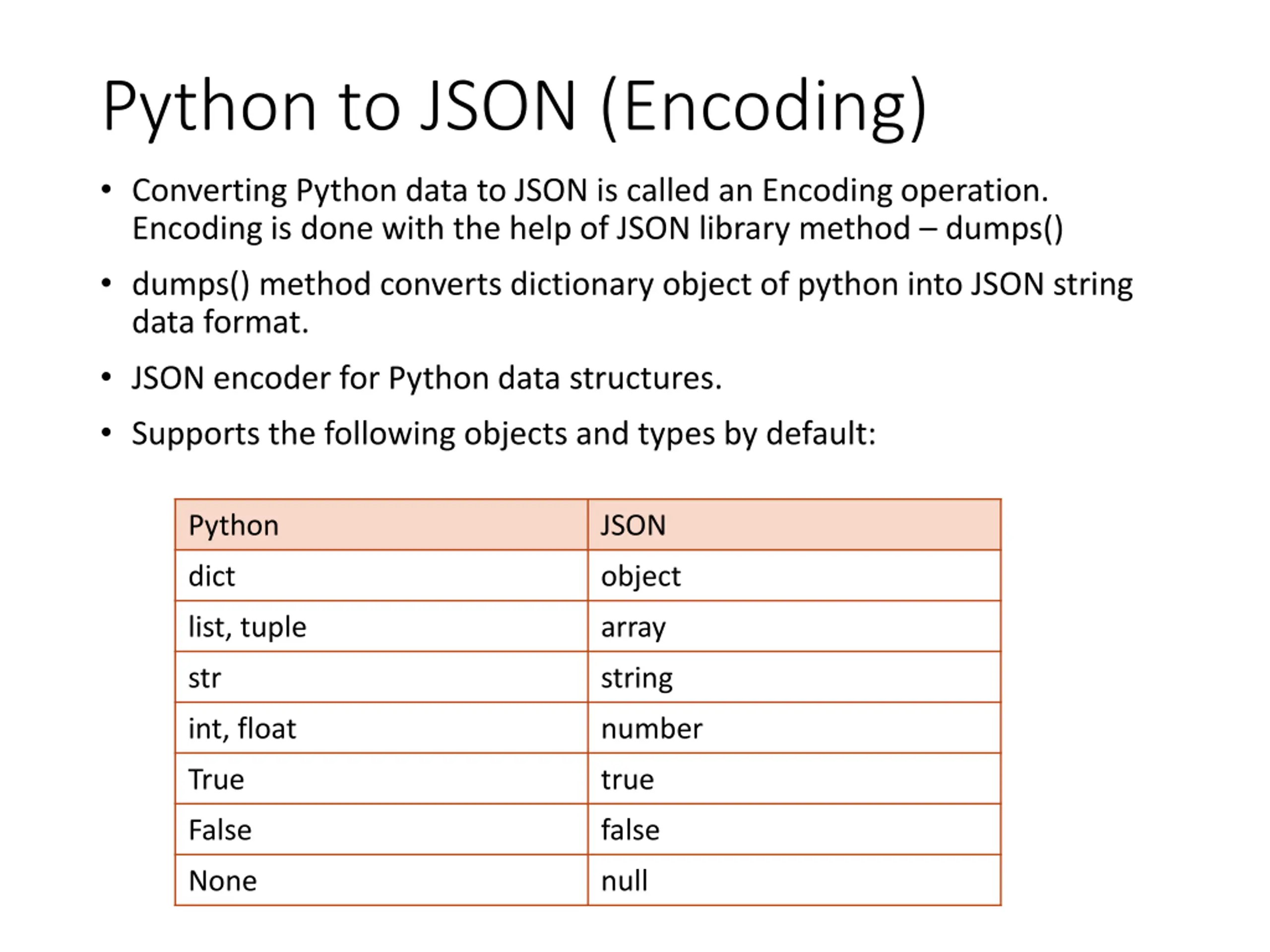 Python to JSON (Encoding)

• Converting Python data to JSON is called an Encoding operation. Encoding is done with the help of JSON library method – dumps()

• dumps() method converts dictionary object of python into JSON string data format.

• JSON encoder for Python data structures.

• Supports the following objects and types by default:

| Python | JSON |
|---|---|
| dict | object |
| list, tuple | array |
| str | string |
| int, float | number |
| True | true |
| False | false |
| None | null |